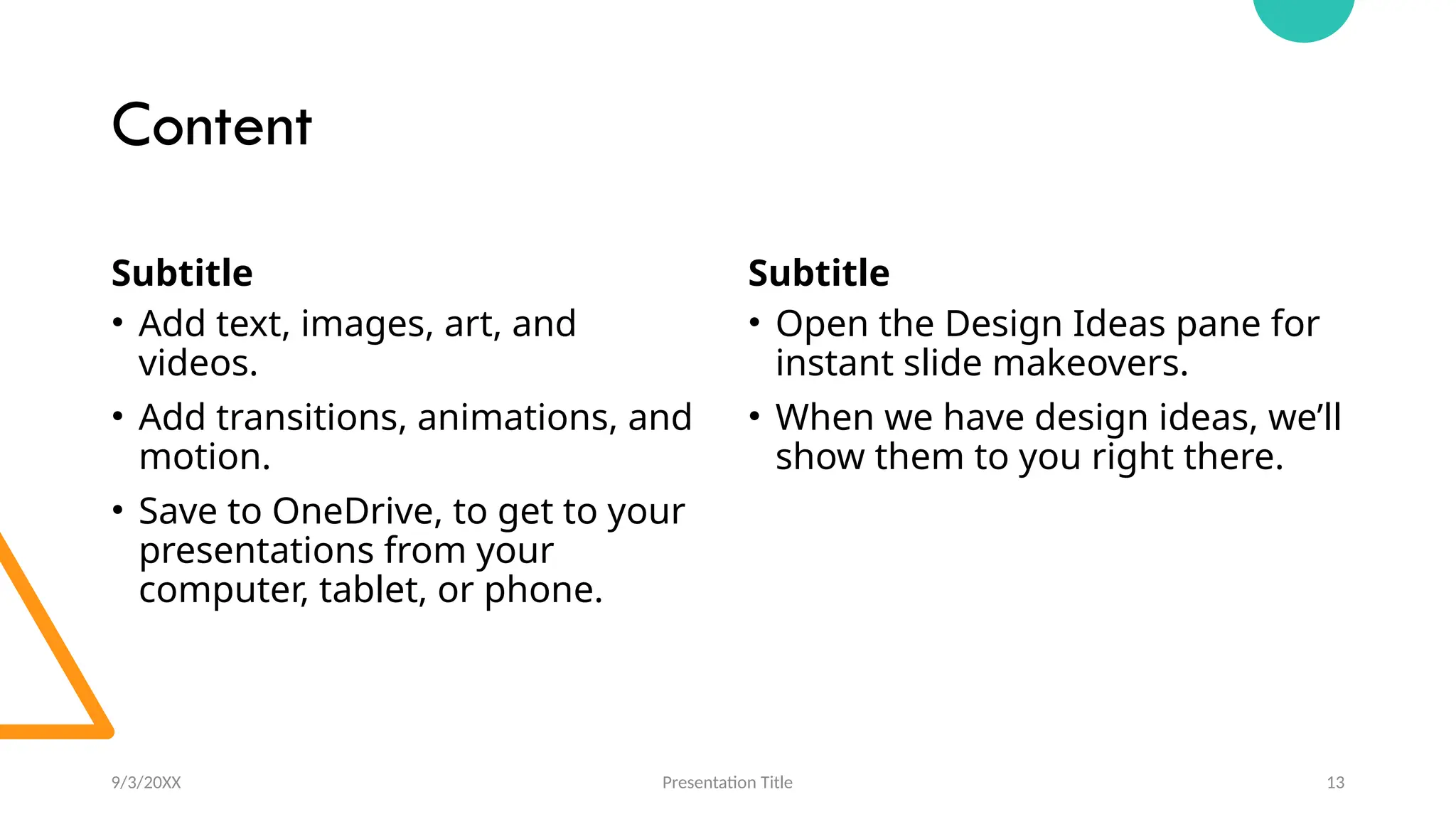 Content

Subtitle

• Add text, images, art, and videos.
• Add transitions, animations, and motion.
• Save to OneDrive, to get to your presentations from your computer, tablet, or phone.

Subtitle

• Open the Design Ideas pane for instant slide makeovers.
• When we have design ideas, we’ll show them to you right there.

9/3/20XX

Presentation Title

13